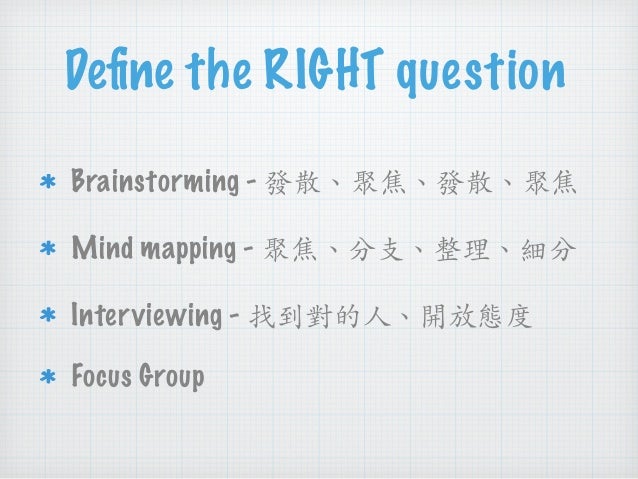 Define the RIGHT question

* Brainstorming - 發散、聚焦、發散、聚焦
* Mind mapping - 聚焦、分支、整理、細分
* Interviewing - 找到對的人、開放態度
* Focus Group